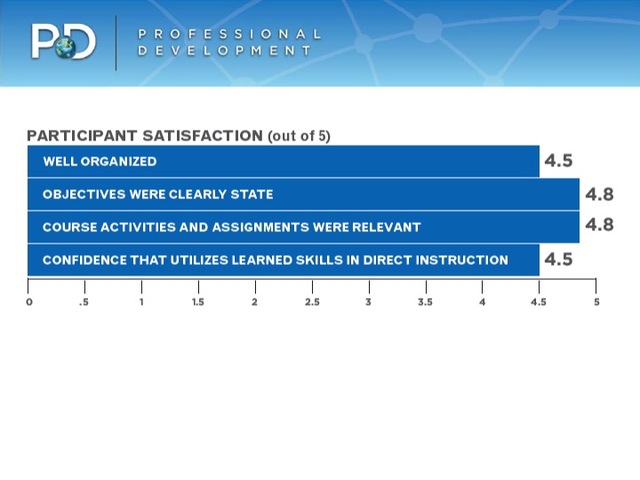 PD PROFESSIONAL DEVELOPMENT

PARTICIPANT SATISFACTION (out of 5)

WELL ORGANIZED 4.5

OBJECTIVES WERE CLEARLY STATE 4.8

COURSE ACTIVITIES AND ASSIGNMENTS WERE RELEVANT 4.8

CONFIDENCE THAT UTILIZES LEARNED SKILLS IN DIRECT INSTRUCTION 4.5

0 .5 1 1.5 2 2.5 3 3.5 4 4.5 5